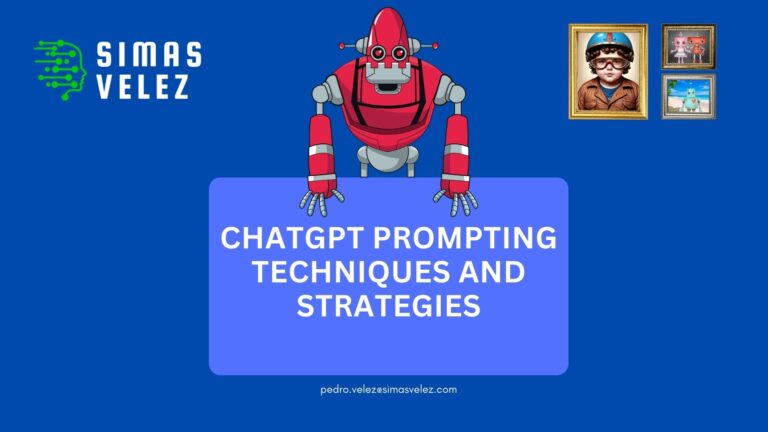 SIMAS VELEZ

CHATGPT PROMPTING TECHNIQUES AND STRATEGIES

pedro.velez@simasvelez.com